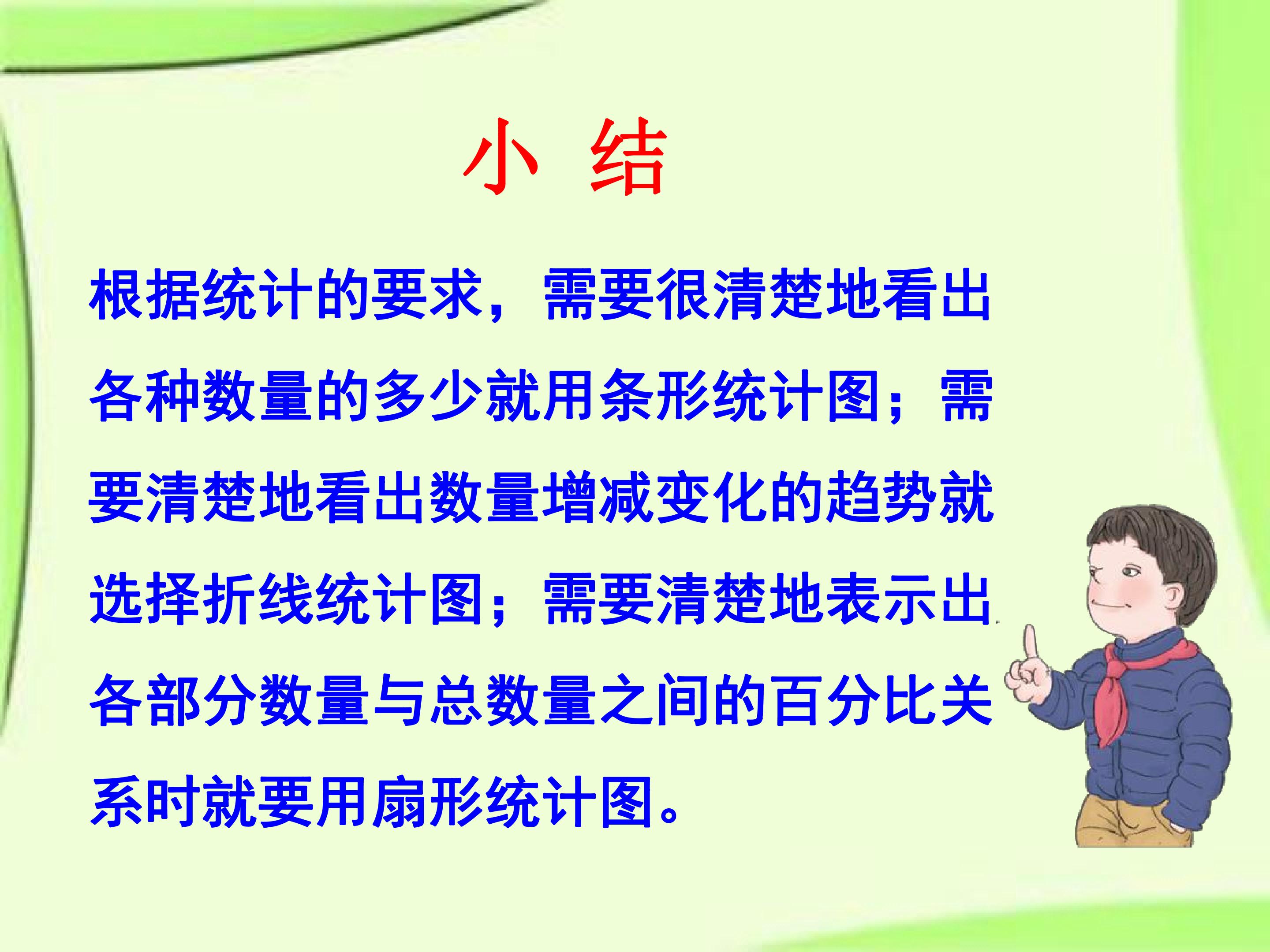 小 结

根据统计的要求，需要很清楚地看出各种数量的多少就用条形统计图；需要清楚地看出数量增减变化的趋势就选择折线统计图；需要清楚地表示出各部分数量与总数量之间的百分比关系时就要用扇形统计图。